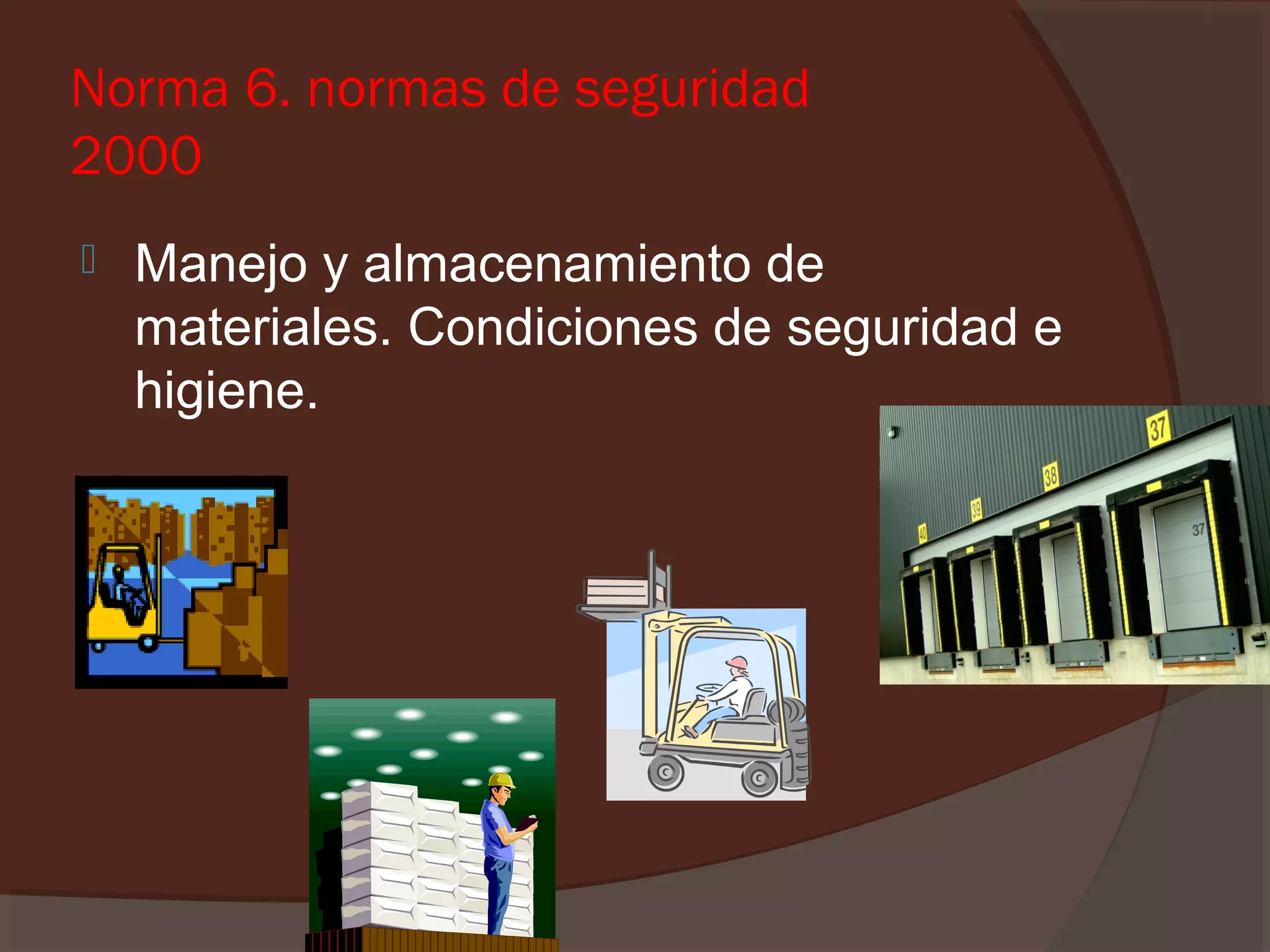 Norma 6. normas de seguridad 2000

Manejo y almacenamiento de materiales. Condiciones de seguridad e higiene.

37
38
39
40
37